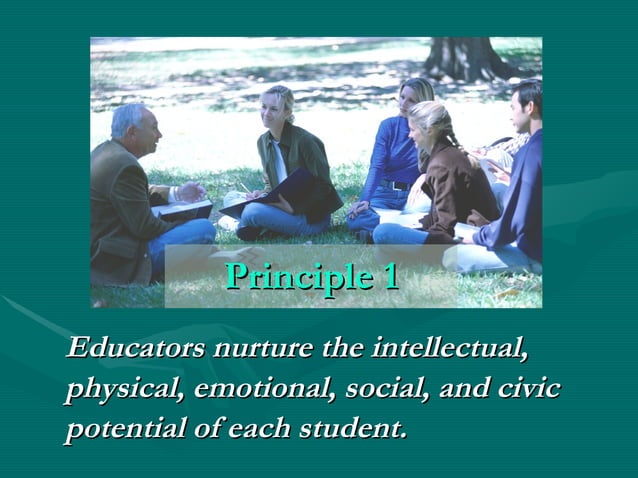 Principle 1

Educators nurture the intellectual, physical, emotional, social, and civic potential of each student.